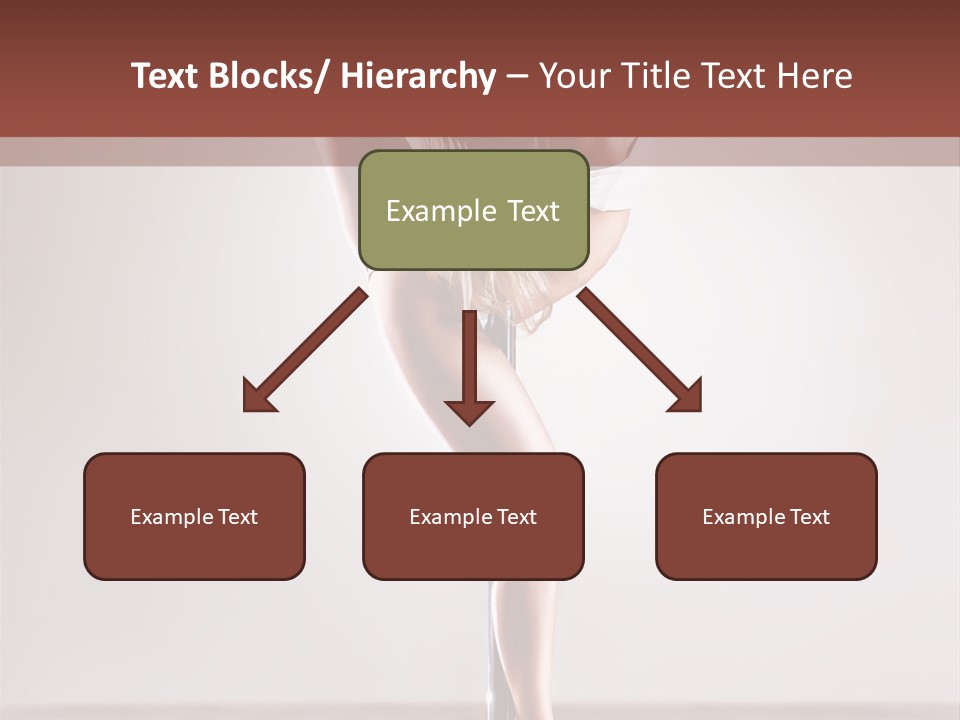 Text Blocks/ Hierarchy – Your Title Text Here

Example Text

Example Text

Example Text

Example Text